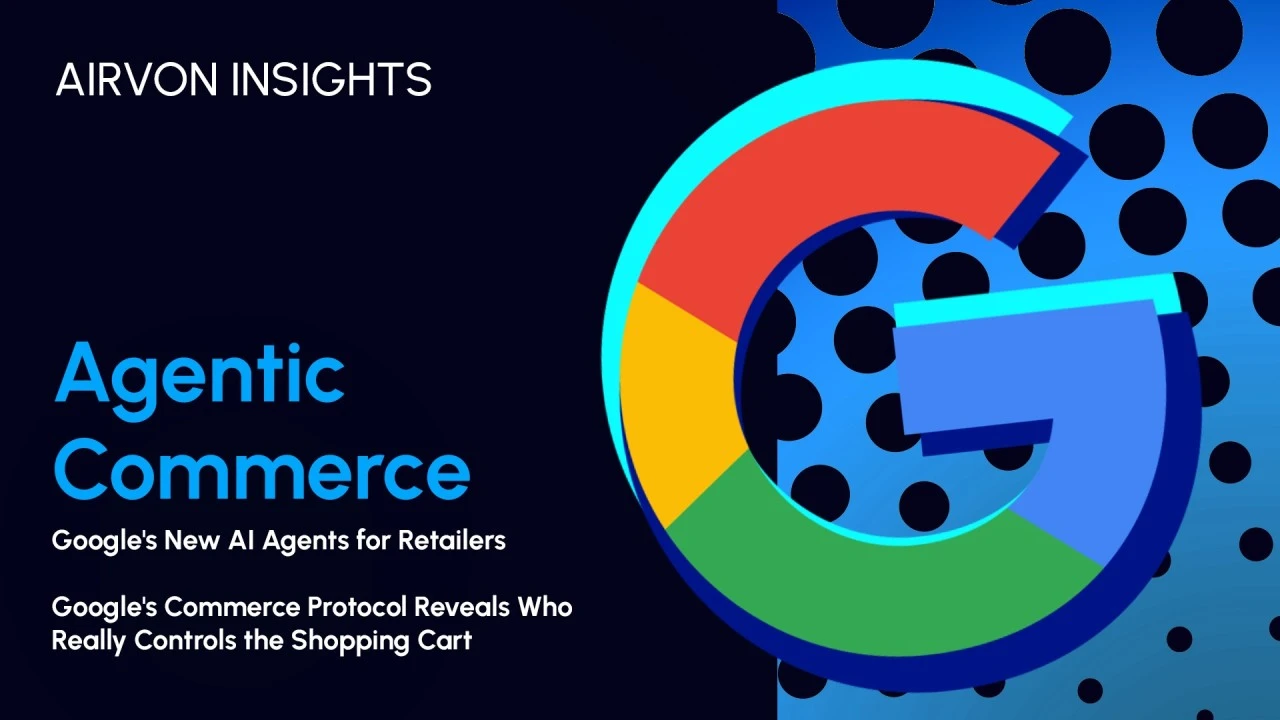 AIRVON INSIGHTS

Agentic Commerce

Google's New AI Agents for Retailers

Google's Commerce Protocol Reveals Who Really Controls the Shopping Cart